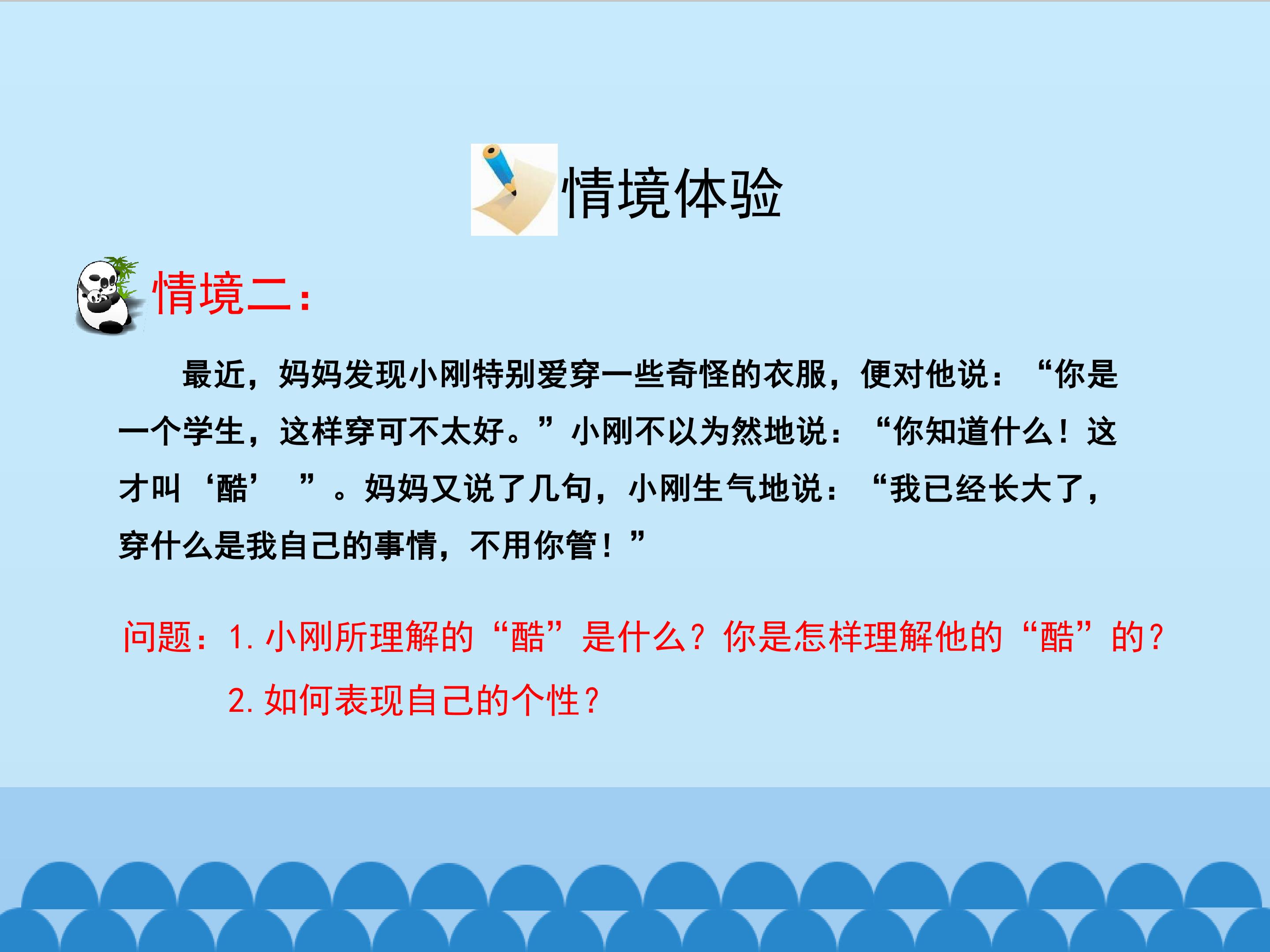 情境体验

情境二：

最近，妈妈发现小刚特别爱穿一些奇怪的衣服，便对他说：“你是一个学生，这样穿可不太好。”小刚不以为然地说：“你知道什么！这才叫‘酷’”。妈妈又说了几句，小刚生气地说：“我已经长大了，穿什么是我自己的事情，不用你管！”

问题：1.小刚所理解的“酷”是什么？你是怎样理解他的“酷”的？

2.如何表现自己的个性？